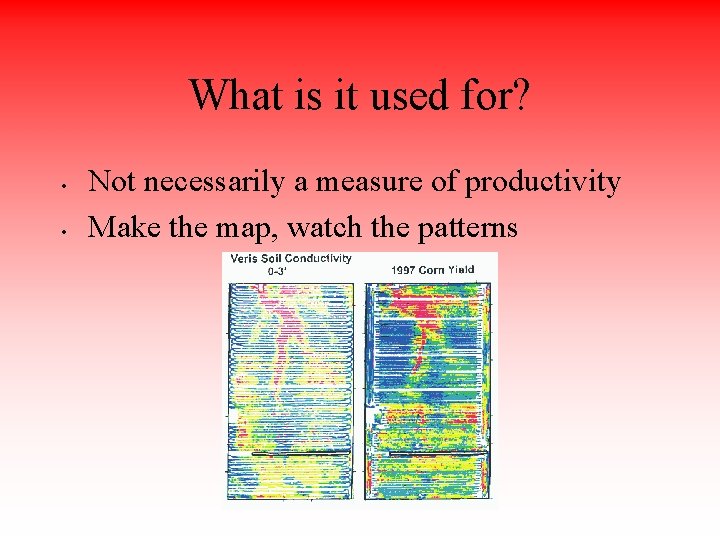 What is it used for?

• Not necessarily a measure of productivity
• Make the map, watch the patterns

Veris Soil Conductivity 0-3'

1997 Corn Yield